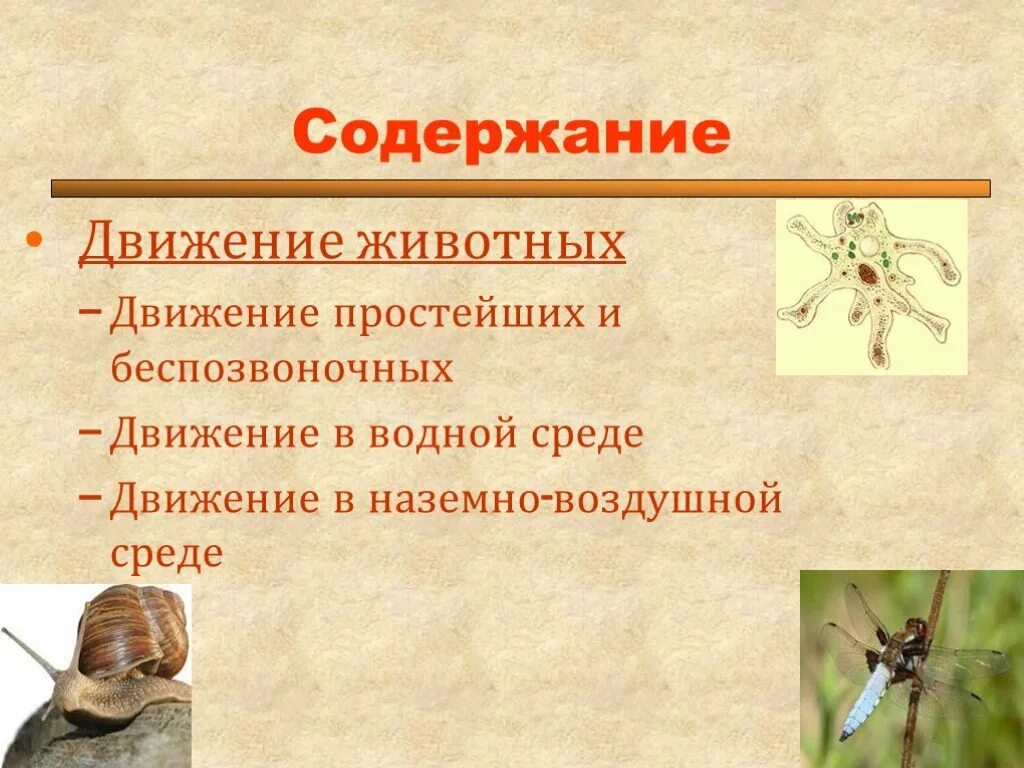 Содержание

• Движение животных

– Движение простейших и беспозвоночных

– Движение в водной среде

– Движение в наземно-воздушной среде